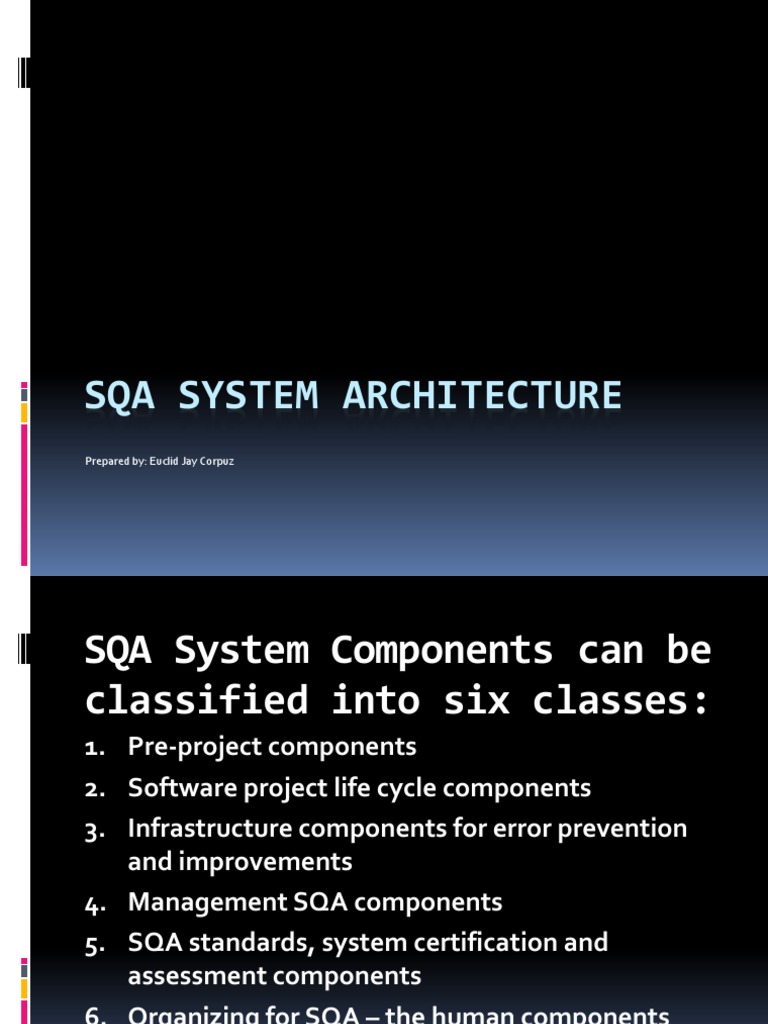 SQA SYSTEM ARCHITECTURE

Prepared by: Euclid Jay Corpuz

SQA System Components can be classified into six classes:

1. Pre-project components
2. Software project life cycle components
3. Infrastructure components for error prevention and improvements
4. Management SQA components
5. SQA standards, system certification and assessment components
6. Organizing for SQA – the human components